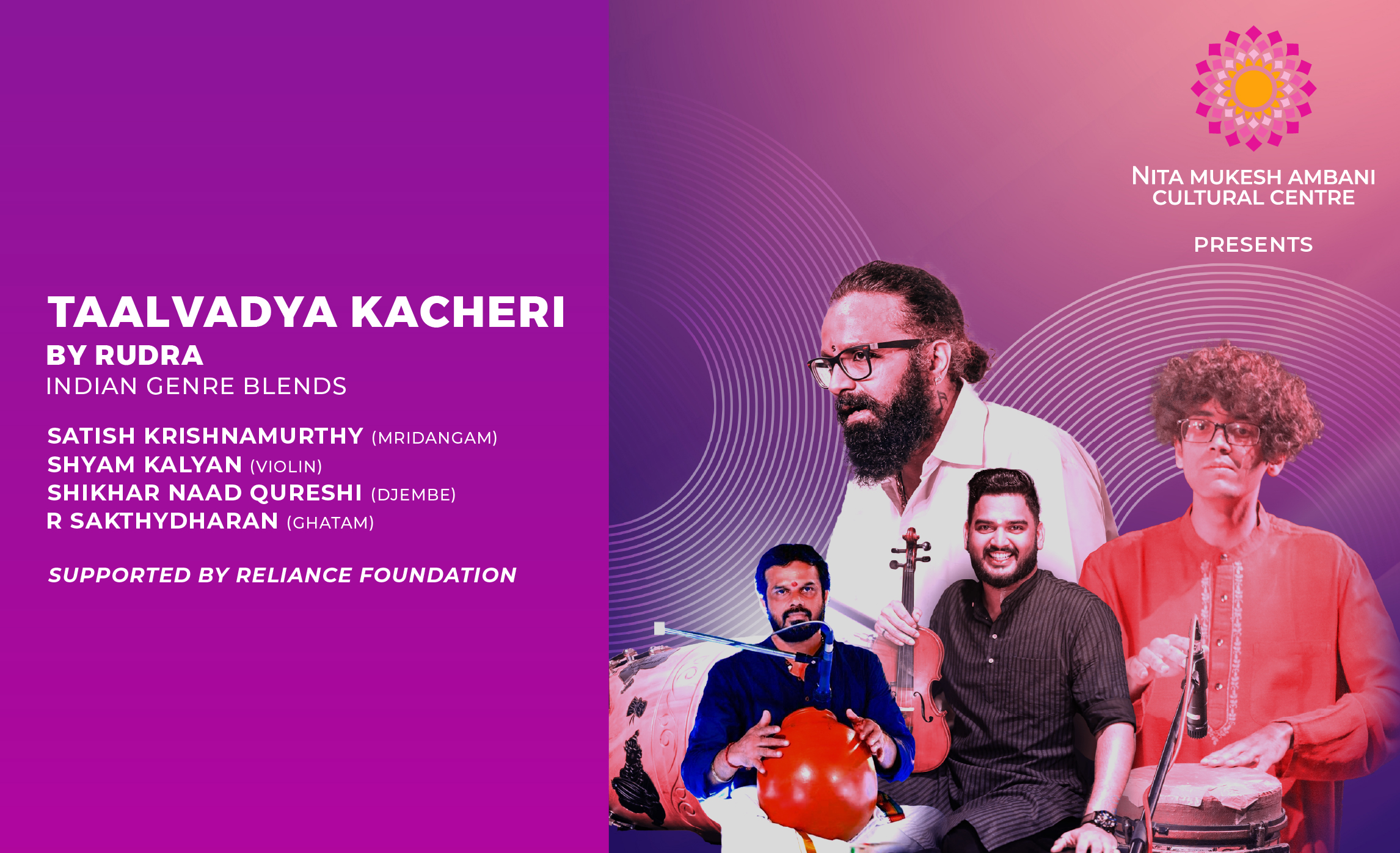 NITA MUKESH AMBANI CULTURAL CENTRE

PRESENTS

TAALVADYA KACHERI
BY RUDRA
INDIAN GENRE BLENDS

SATISH KRISHNAMURTHY (MRIDANGAM)
SHYAM KALYAN (VIOLIN)
SHIKHAR NAAD QURESHI (DJEMBE)
R SAKTHYDHARAN (GHATAM)

SUPPORTED BY RELIANCE FOUNDATION